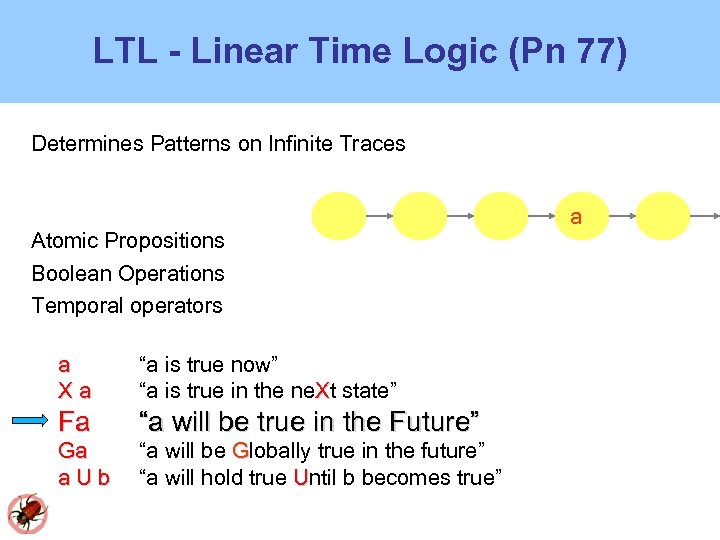 LTL - Linear Time Logic (Pn 77)

Determines Patterns on Infinite Traces

a

Atomic Propositions
Boolean Operations
Temporal operators

a “a is true now”
X a “a is true in the neXt state”
Fa “a will be true in the Future”
Ga “a will be Globally true in the future”
a U b “a will hold true Until b becomes true”